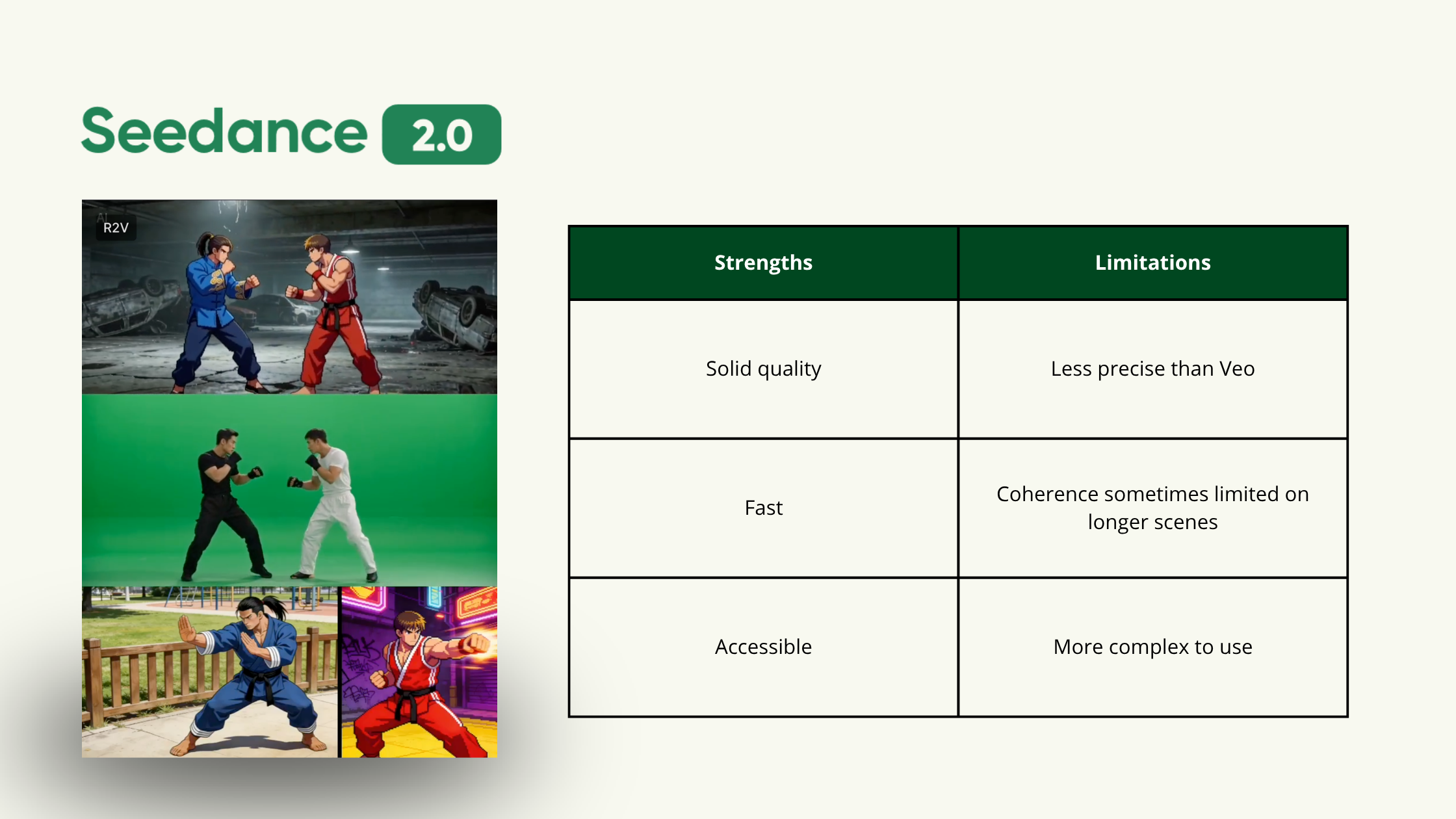 Seedance 2.0

R2V

| Strengths | Limitations |
|---|---|
| Solid quality | Less precise than Veo |
| Fast | Coherence sometimes limited on longer scenes |
| Accessible | More complex to use |